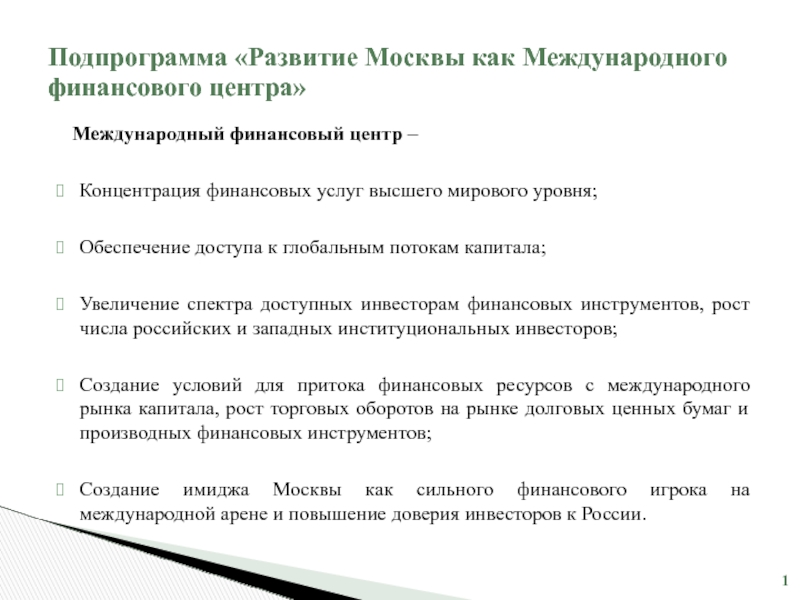 Подпрограмма «Развитие Москвы как Международного финансового центра»

Международный финансовый центр –

Концентрация финансовых услуг высшего мирового уровня;

Обеспечение доступа к глобальным потокам капитала;

Увеличение спектра доступных инвесторам финансовых инструментов, рост числа российских и западных институциональных инвесторов;

Создание условий для притока финансовых ресурсов с международного рынка капитала, рост торговых оборотов на рынке долговых ценных бумаг и производных финансовых инструментов;

Создание имиджа Москвы как сильного финансового игрока на международной арене и повышение доверия инвесторов к России.

1